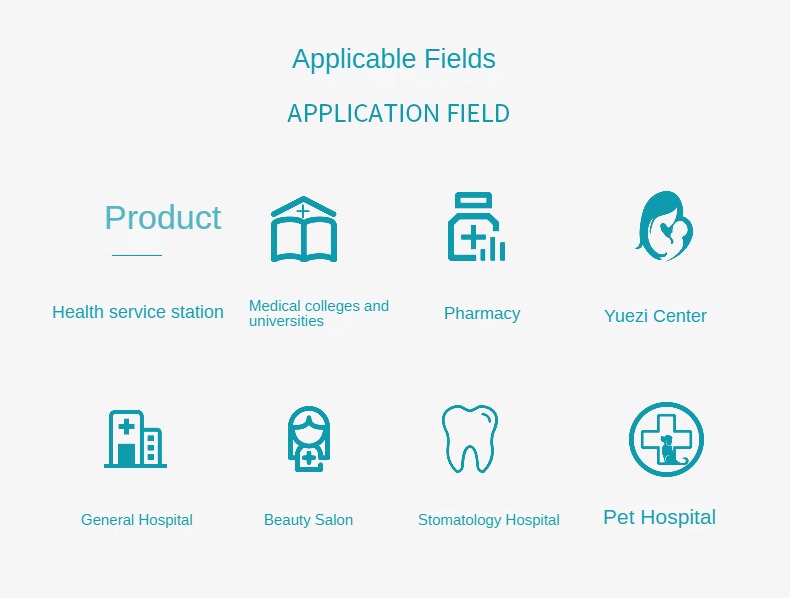 Applicable Fields

APPLICATION FIELD

Product

Health service station

Medical colleges and universities

Pharmacy

Yuezi Center

General Hospital

Beauty Salon

Stomatology Hospital

Pet Hospital